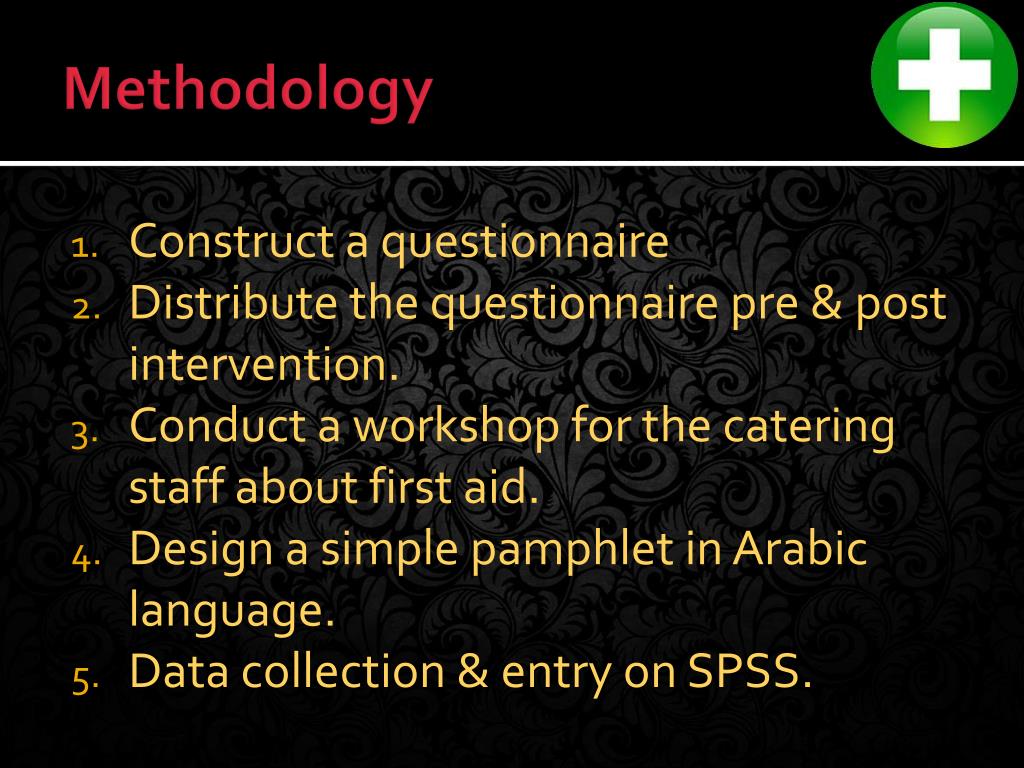 Methodology

1. Construct a questionnaire
2. Distribute the questionnaire pre & post intervention.
3. Conduct a workshop for the catering staff about first aid.
4. Design a simple pamphlet in Arabic language.
5. Data collection & entry on SPSS.